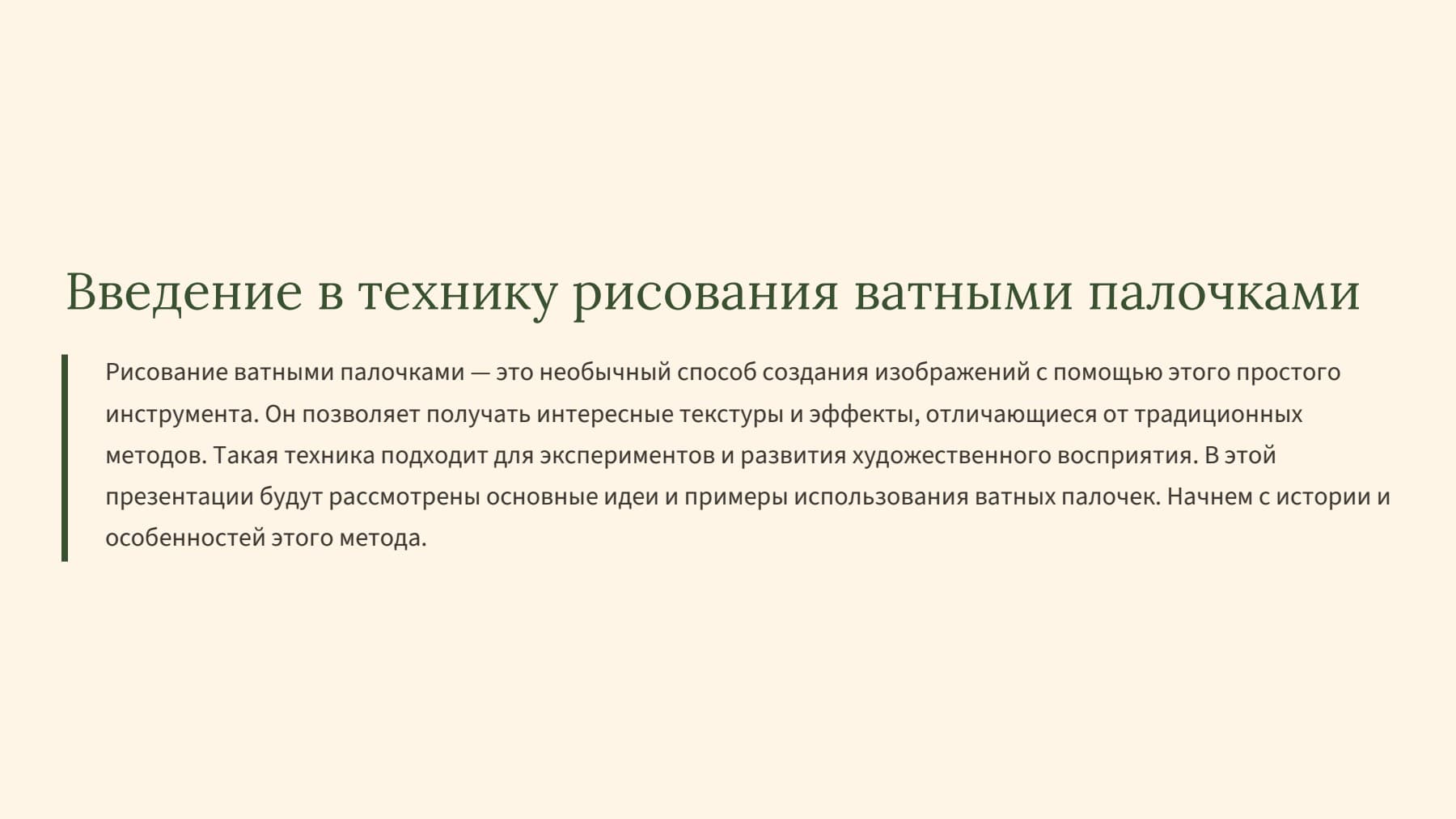 Введение в технику рисования ватными палочками

Рисование ватными палочками — это необычный способ создания изображений с помощью этого простого инструмента. Он позволяет получать интересные текстуры и эффекты, отличающиеся от традиционных методов. Такая техника подходит для экспериментов и развития художественного восприятия. В этой презентации будут рассмотрены основные идеи и примеры использования ватных палочек. Начнем с истории и особенностей этого метода.